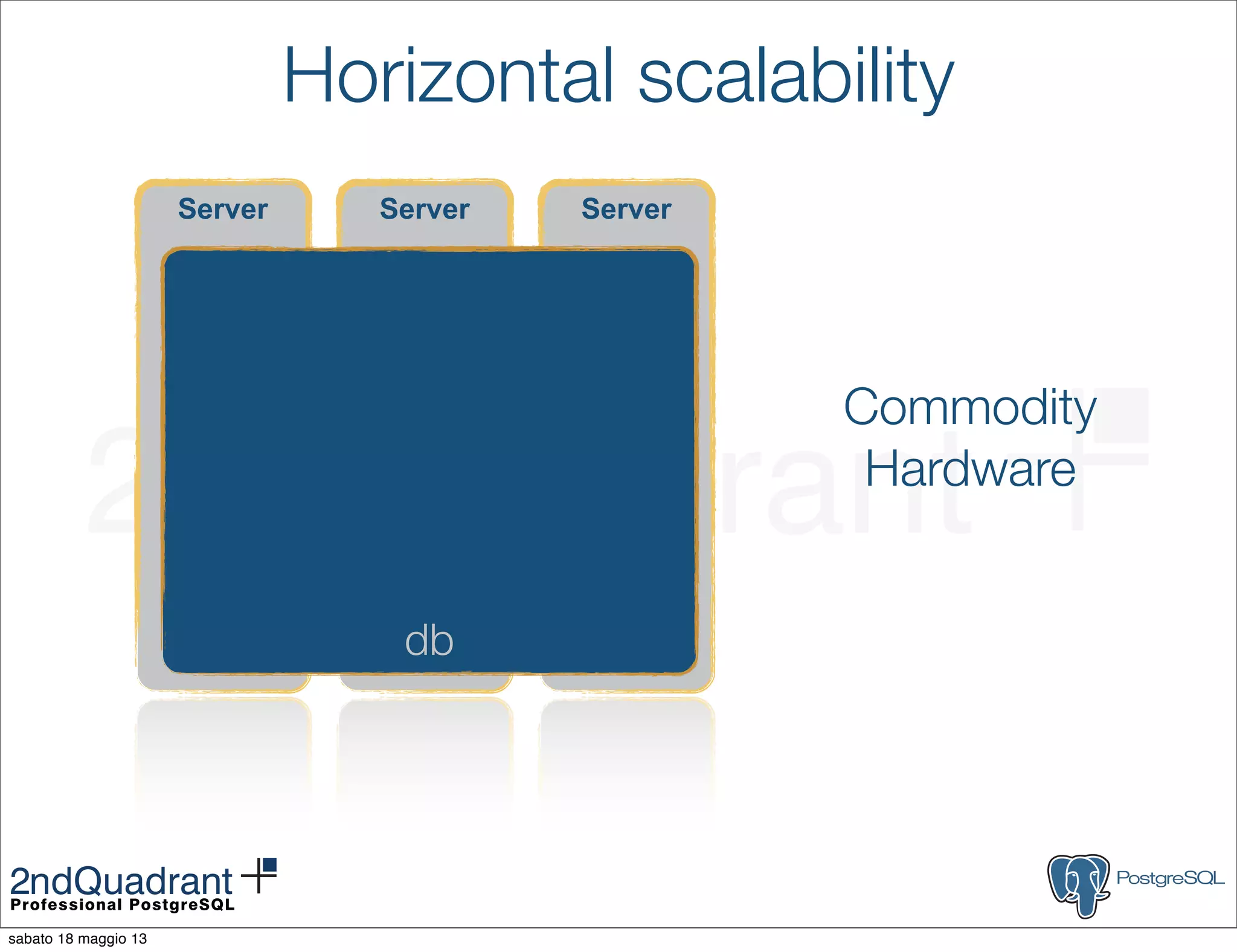 Horizontal scalability

Server

Server

Server

db

Commodity
Hardware

2ndQuadrant
Professional PostgreSQL

PostgreSQL

sabato 18 maggio 13